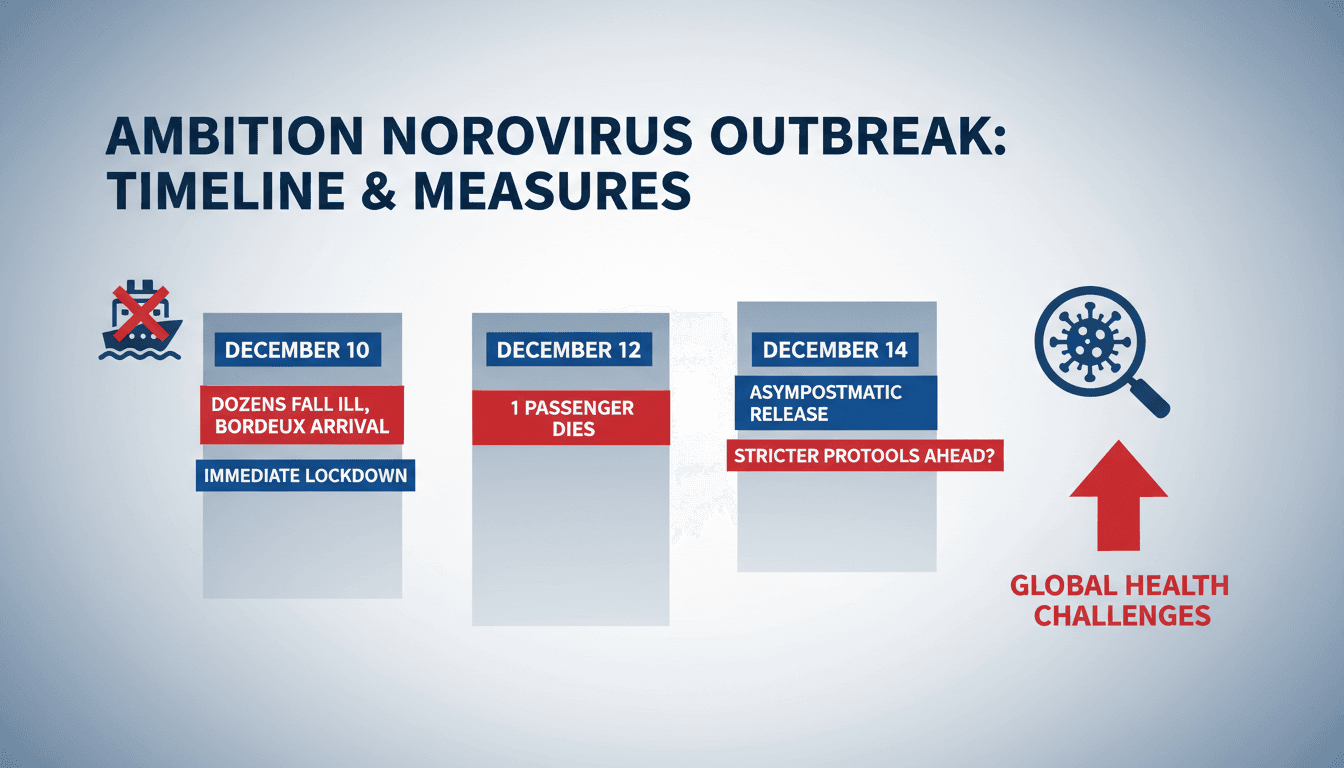 AMBITION NOROVIRUS OUTBREAK: TIMELINE & MEASURES

DECEMBER 10

DOZENS FALL ILL, BORDEUX ARRIVAL

IMMEDIATE LOCKDOWN

DECEMBER 12

1 PASSENGER DIES

DECEMBER 14

ASYMPOSTMATIC RELEASE

STRICTER PROTOOLS AHEAD?

GLOBAL HEALTH CHALLENGES